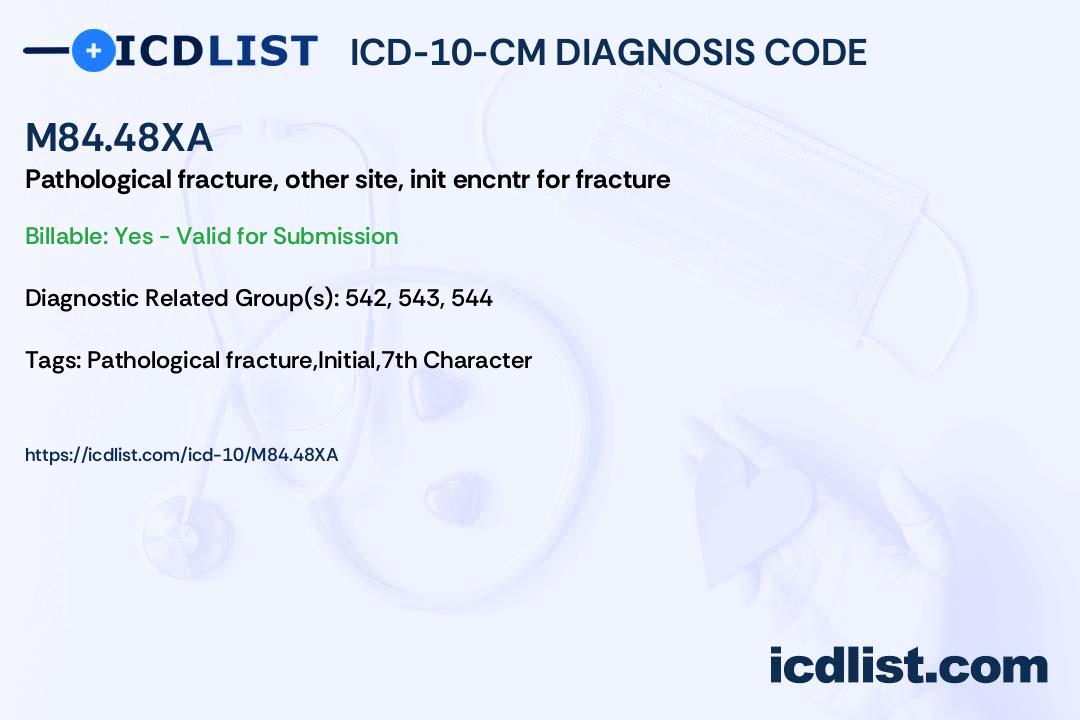 ICDLIST ICD-10-CM DIAGNOSIS CODE

M84.48XA

Pathological fracture, other site, init encntr for fracture

Billable: Yes - Valid for Submission

Diagnostic Related Group(s): 542, 543, 544

Tags: Pathological fracture,Initial,7th Character

https://icdlist.com/icd-10/M84.48XA

icdlist.com